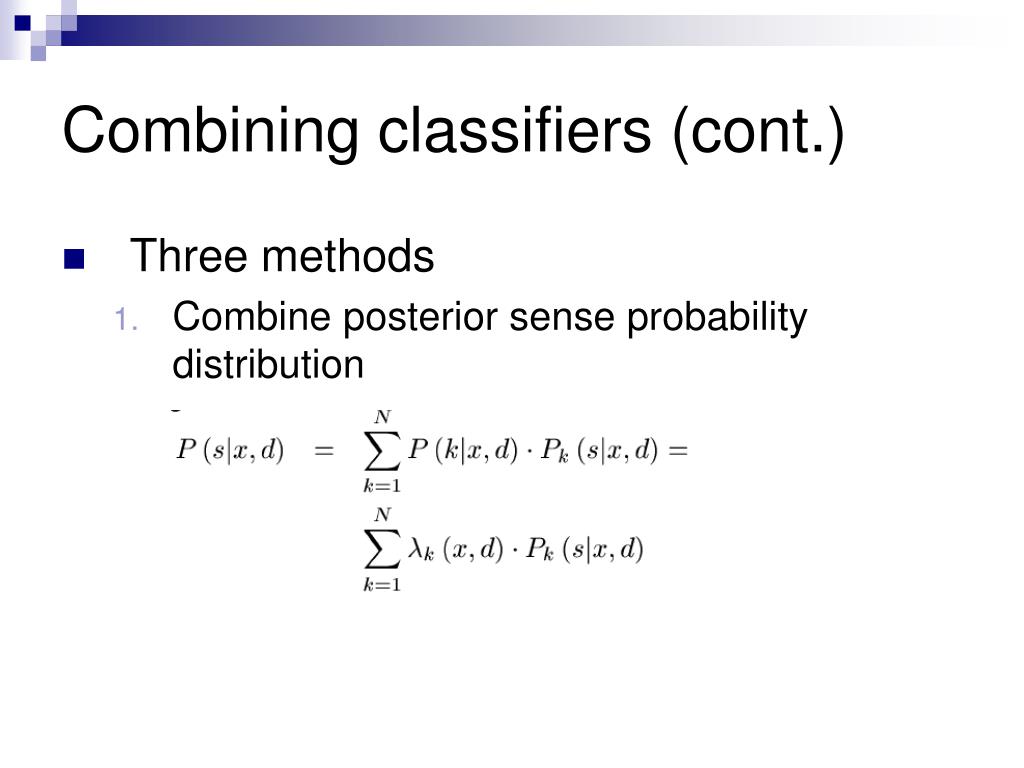 Combining classifiers (cont.)

Three methods

1. Combine posterior sense probability distribution

$P(s|x,d) = \sum_{k=1}^{N} P(k|x,d) \cdot P_k(s|x,d) =$

$\sum_{k=1}^{N} \lambda_k(x,d) \cdot P_k(s|x,d)$